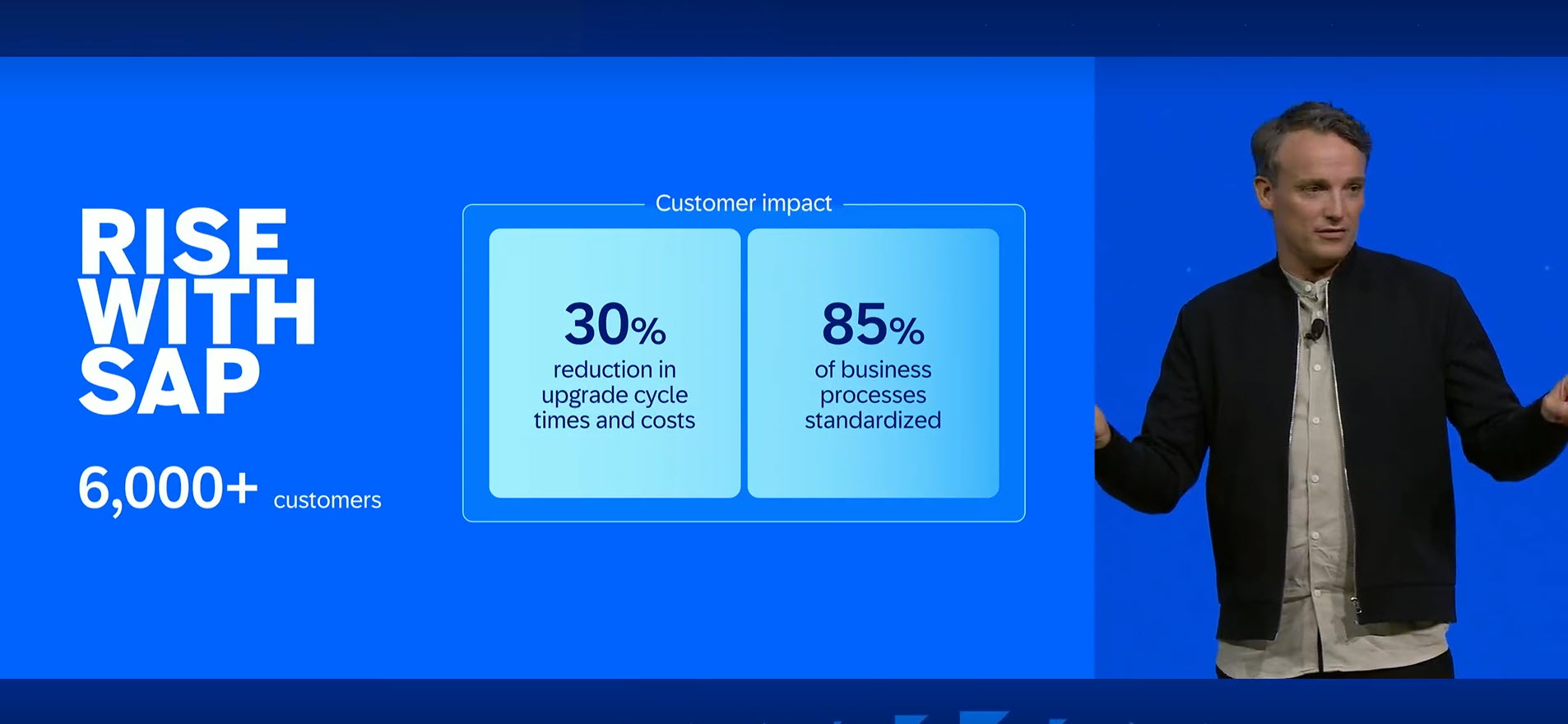 RISE WITH SAP

6,000+ customers

Customer impact

30%
reduction in upgrade cycle times and costs

85%
of business processes standardized